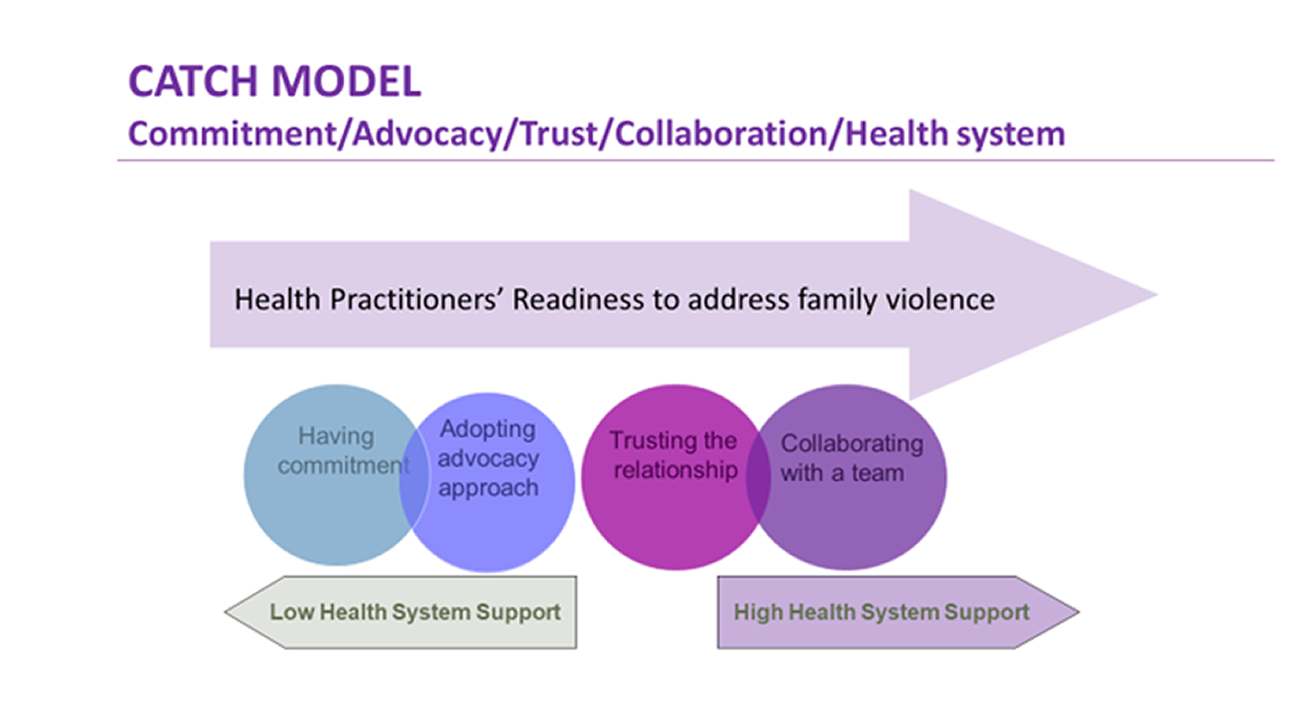 CATCH MODEL
Commitment/Advocacy/Trust/Collaboration/Health system

Health Practitioners' Readiness to address family violence

Having commitment

Adopting advocacy approach

Trusting the relationship

Collaborating with a team

Low Health System Support

High Health System Support